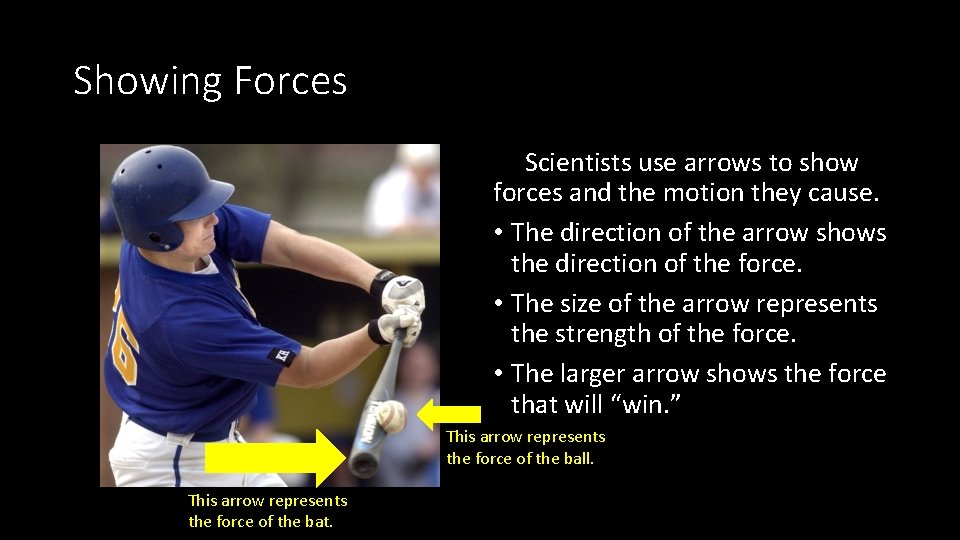 Showing Forces

Scientists use arrows to show forces and the motion they cause.

• The direction of the arrow shows the direction of the force.

• The size of the arrow represents the strength of the force.

• The larger arrow shows the force that will "win."

This arrow represents the force of the ball.

This arrow represents the force of the bat.